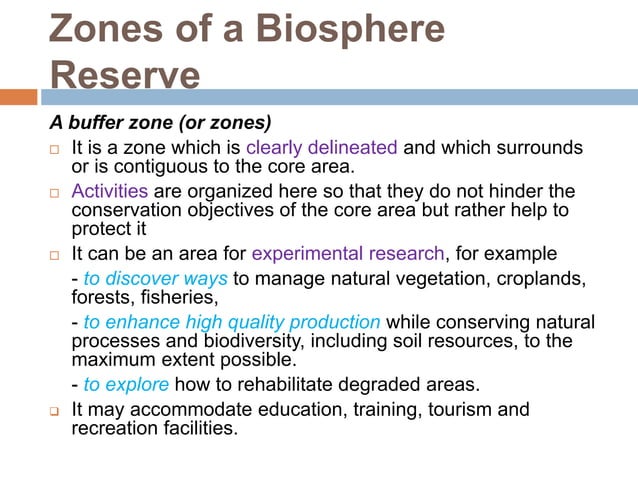 Zones of a Biosphere Reserve

A buffer zone (or zones)

□ It is a zone which is clearly delineated and which surrounds or is contiguous to the core area.

□ Activities are organized here so that they do not hinder the conservation objectives of the core area but rather help to protect it

□ It can be an area for experimental research, for example

- to discover ways to manage natural vegetation, croplands, forests, fisheries,

- to enhance high quality production while conserving natural processes and biodiversity, including soil resources, to the maximum extent possible.

- to explore how to rehabilitate degraded areas.

□ It may accommodate education, training, tourism and recreation facilities.